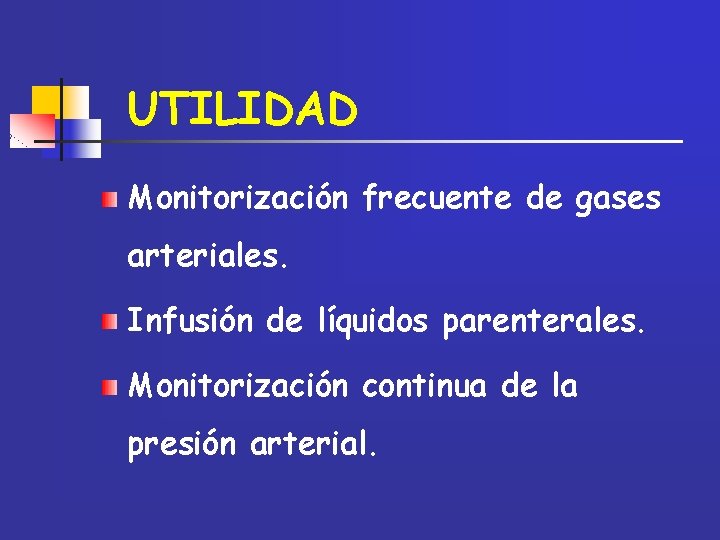 UTILIDAD

Monitorización frecuente de gases arteriales.

Infusión de líquidos parenterales.

Monitorización continua de la presión arterial.